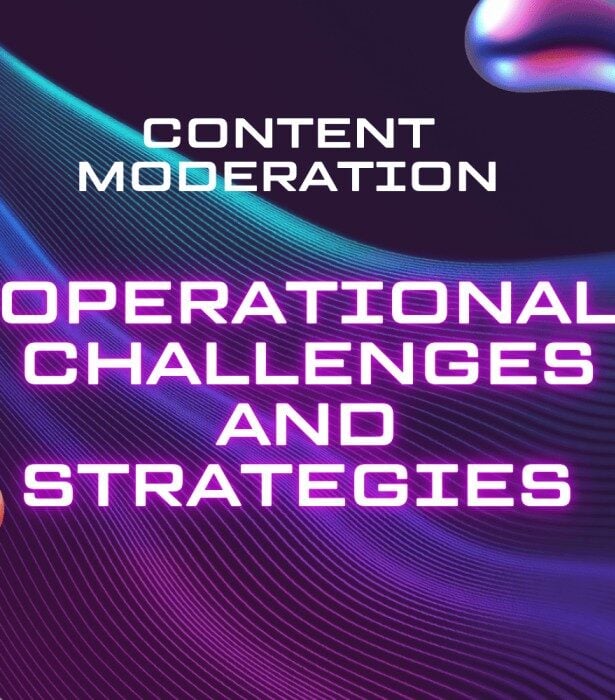 CONTENT MODERATION

OPERATIONAL CHALLENGES AND STRATEGIES